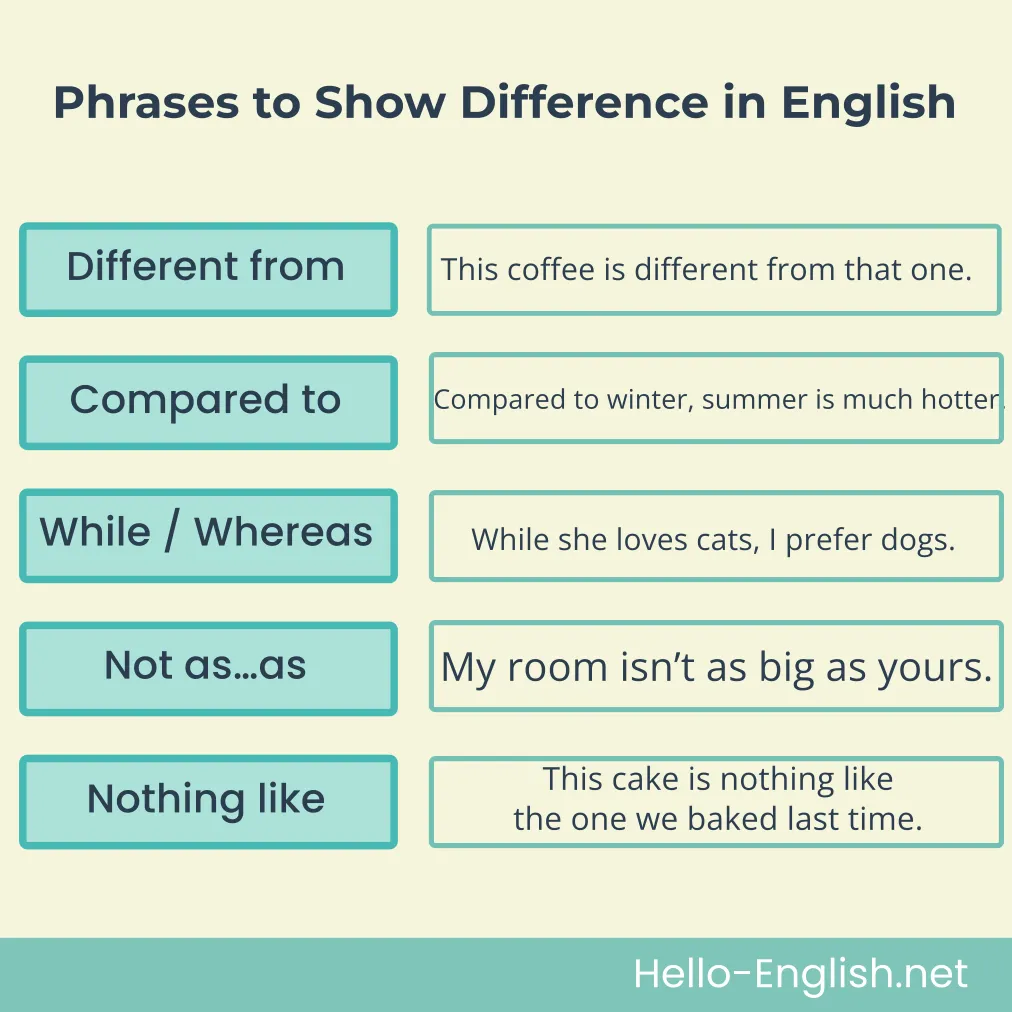 Phrases to Show Difference in English

Different from

This coffee is different from that one.

Compared to

Compared to winter, summer is much hotter.

While / Whereas

While she loves cats, I prefer dogs.

Not as…as

My room isn't as big as yours.

Nothing like

This cake is nothing like the one we baked last time.

Hello-English.net